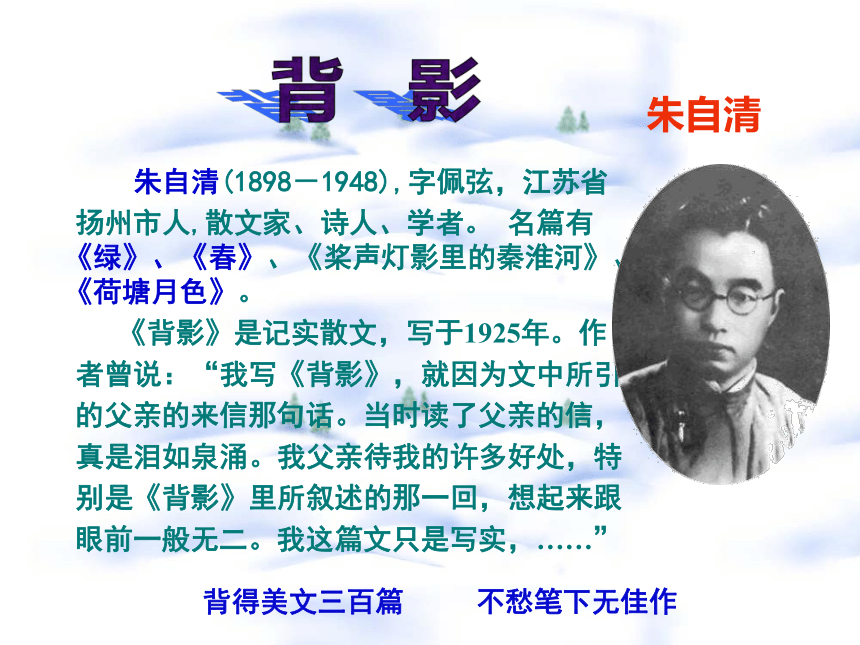 背 影

朱自清

朱自清(1898－1948)，字佩弦，江苏省扬州市人，散文家、诗人、学者。 名篇有《绿》、《春》、《桨声灯影里的秦淮河》、《荷塘月色》。

《背影》是记实散文，写于1925年。作者曾说：“我写《背影》，就因为文中所引的父亲的来信那句话。当时读了父亲的信，真是泪如泉涌。我父亲待我的许多好处，特别是《背影》里所叙述的那一回，想起来跟眼前一般无二。我这篇文只是写实，……”

背得美文三百篇 不愁笔下无佳作